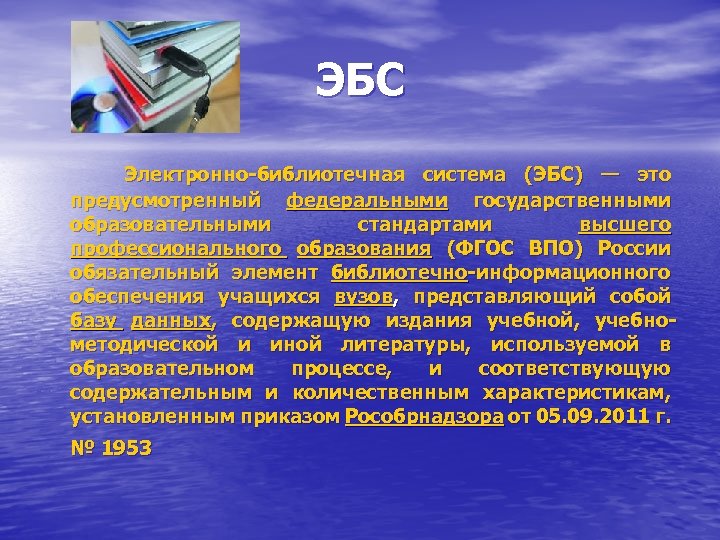 ЭБС

Электронно-библиотечная система (ЭБС) — это предусмотренный федеральными государственными образовательными стандартами высшего профессионального образования (ФГОС ВПО) России обязательный элемент библиотечно-информационного обеспечения учащихся вузов, представляющий собой базу данных, содержащую издания учебной, учебно-методической и иной литературы, используемой в образовательном процессе, и соответствующую содержательным и количественным характеристикам, установленным приказом Рособрнадзора от 05.09.2011 г. № 1953